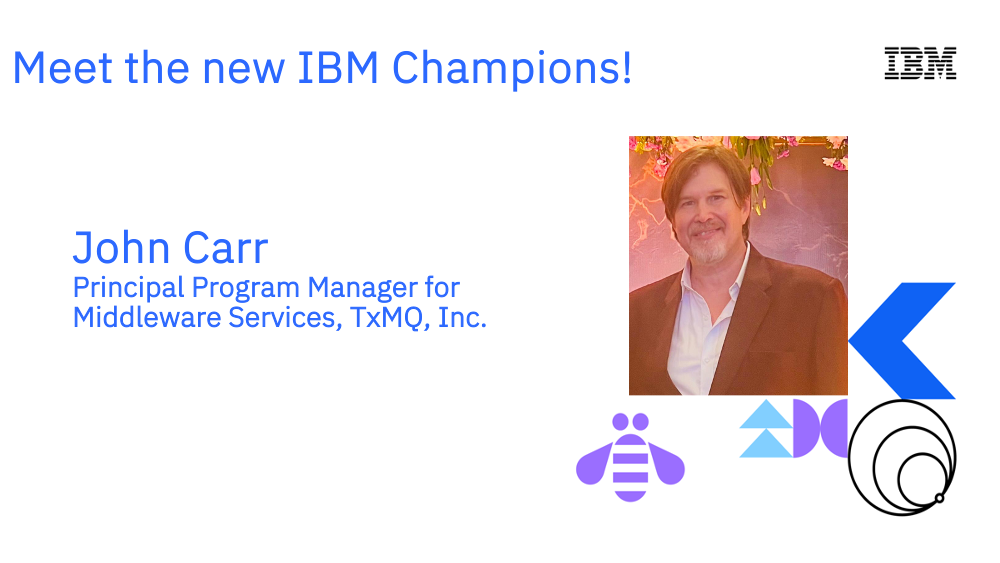 Meet the new IBM Champions!

IBM

John Carr
Principal Program Manager for Middleware Services, TxMQ, Inc.